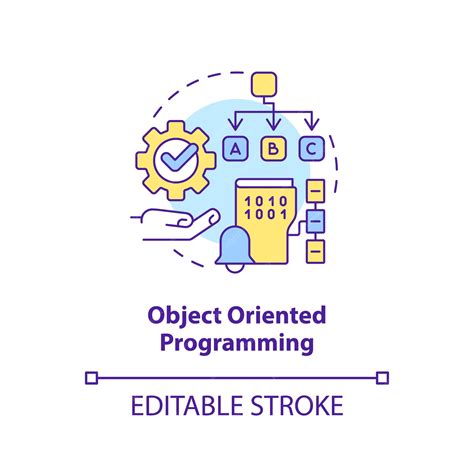 A B C

1010
1001

Object Oriented Programming

EDITABLE STROKE